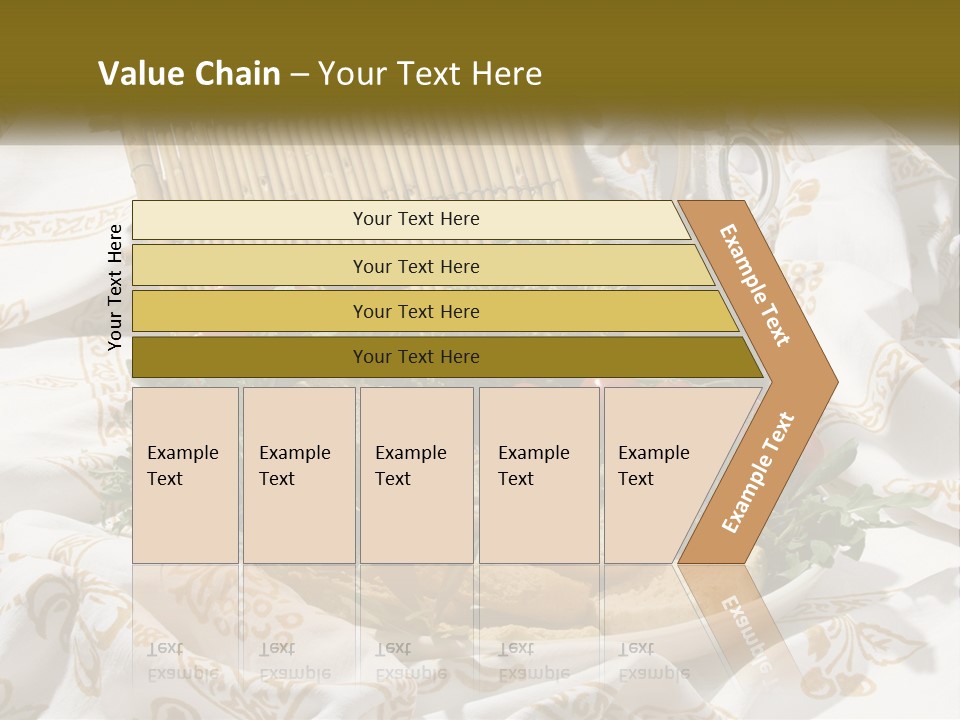 Value Chain – Your Text Here

Your Text Here

Your Text Here

Your Text Here

Your Text Here

Your Text Here

Example Text

Example Text

Example Text

Example Text

Example Text

Example Text

Example Text